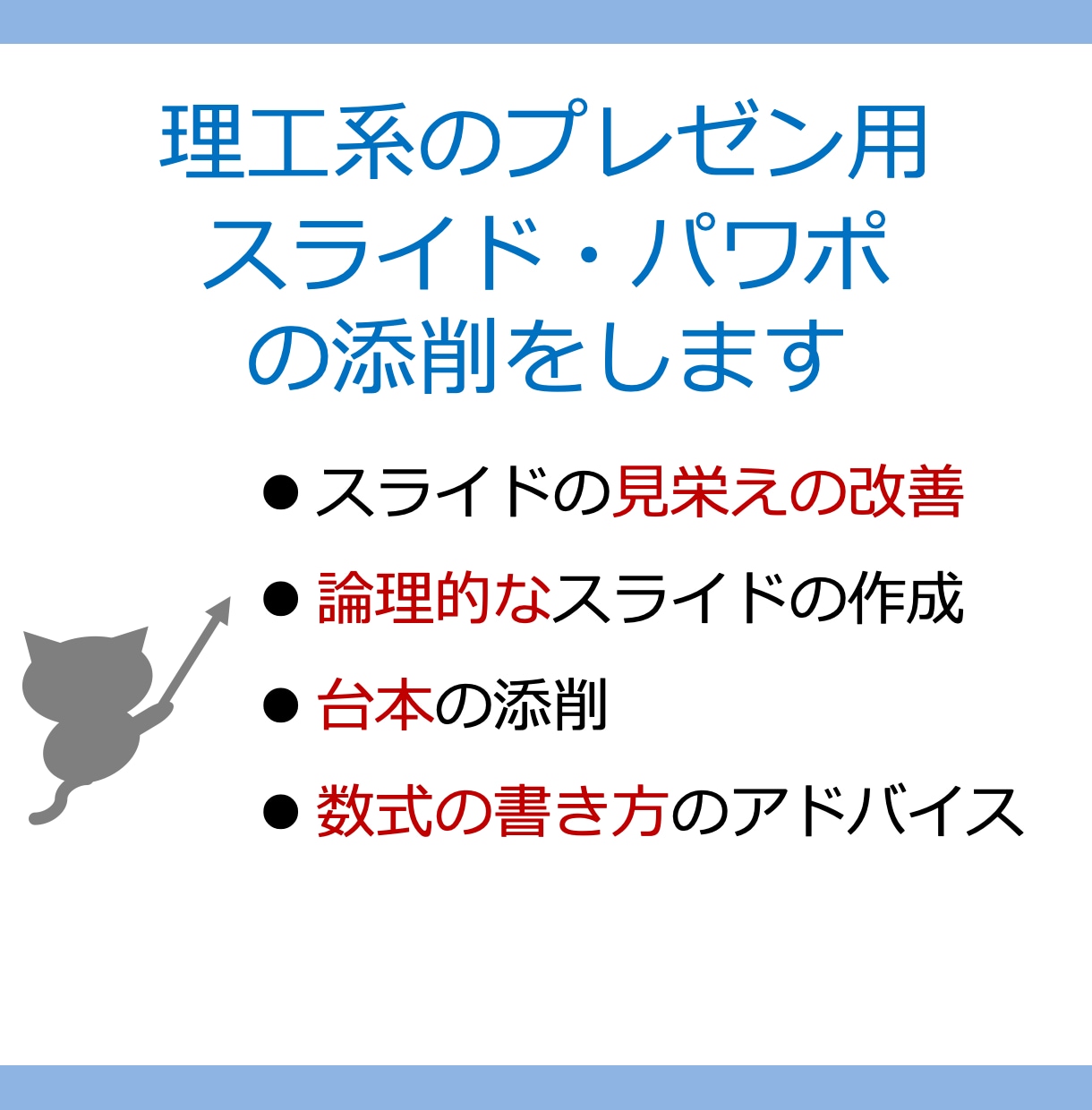 理工系のプレゼン用
スライド・パワポ
の添削をします

● スライドの見栄えの改善
● 論理的なスライドの作成
● 台本の添削
● 数式の書き方のアドバイス